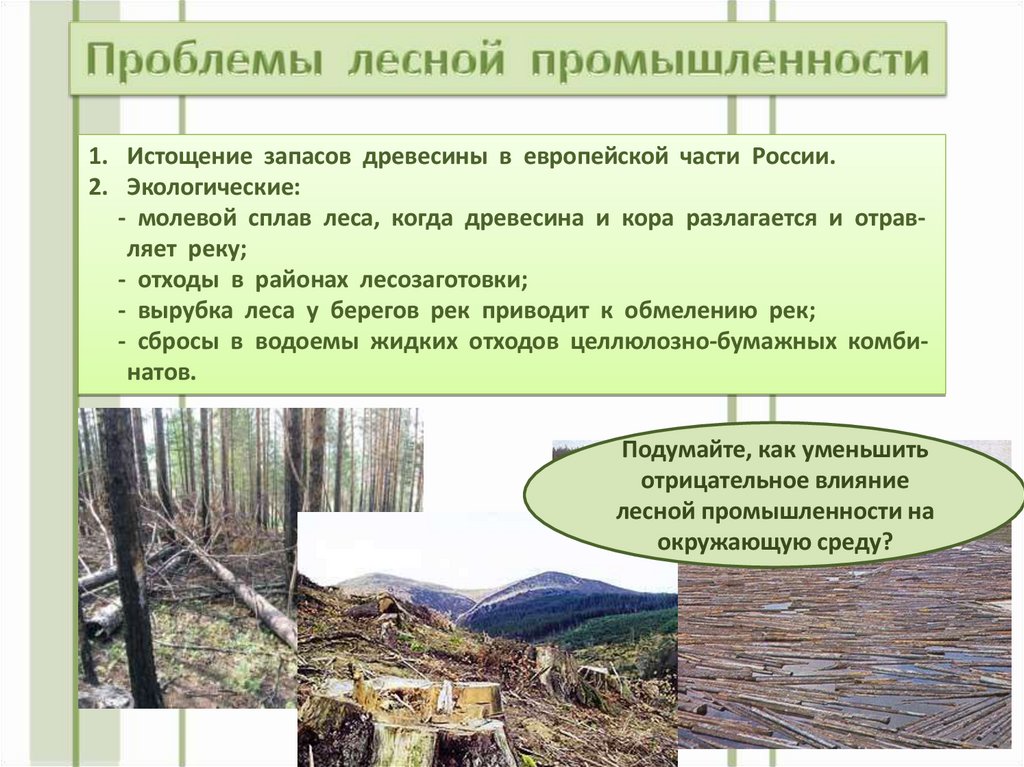 Проблемы лесной промышленности

1. Истощение запасов древесины в европейской части России.
2. Экологические:
- молевой сплав леса, когда древесина и кора разлагается и отравляет реку;
- отходы в районах лесозаготовки;
- вырубка леса у берегов рек приводит к обмелению рек;
- сбросы в водоемы жидких отходов целлюлозно-бумажных комбинатов.

Подумайте, как уменьшить отрицательное влияние лесной промышленности на окружающую среду?